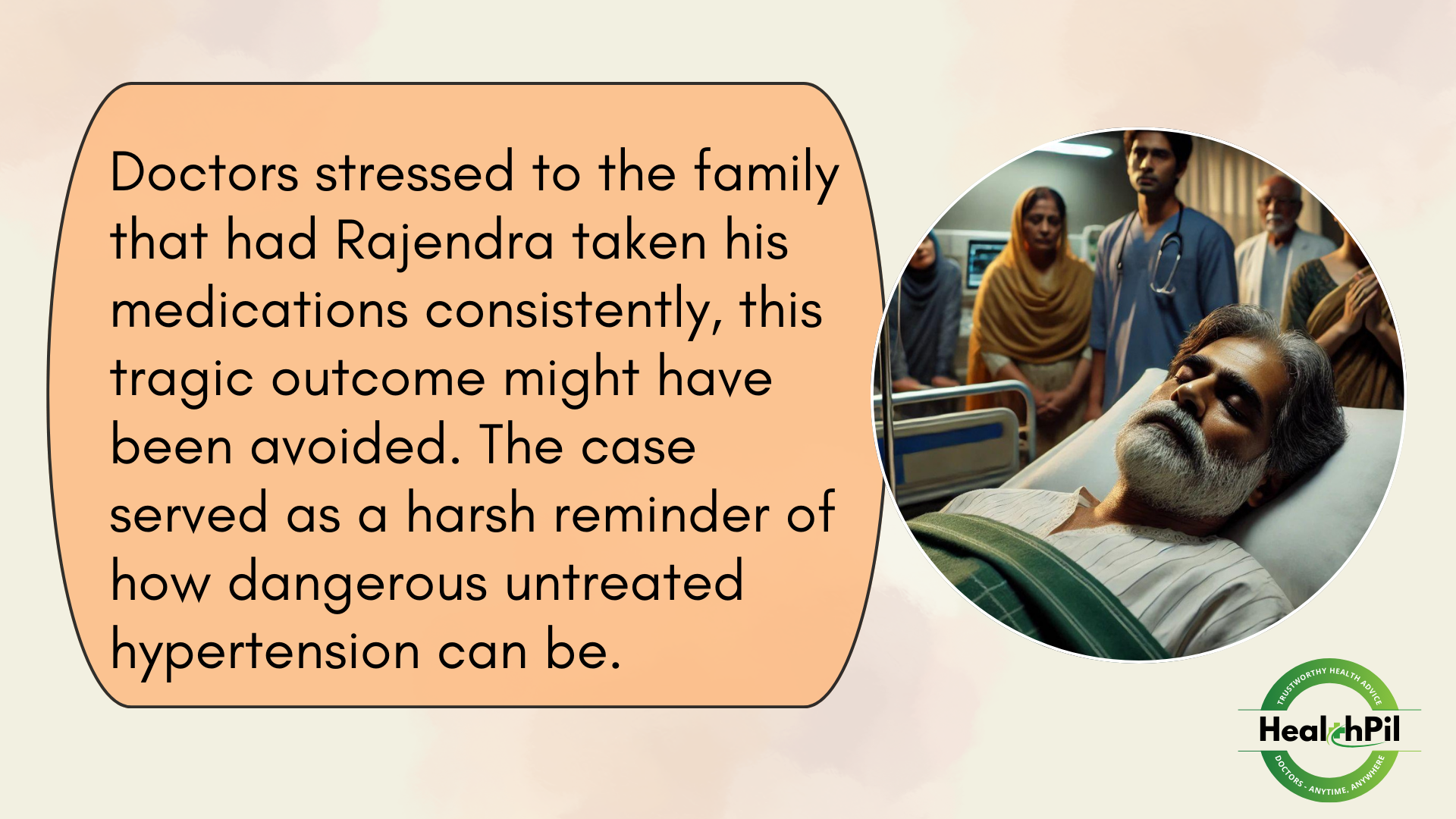 Doctors stressed to the family that had Rajendra taken his medications consistently, this tragic outcome might have been avoided. The case served as a harsh reminder of how dangerous untreated hypertension can be.

TRUSTWORTHY HEALTH ADVICE
HealthPil
DOCTORS - ANYTIME, ANYWHERE